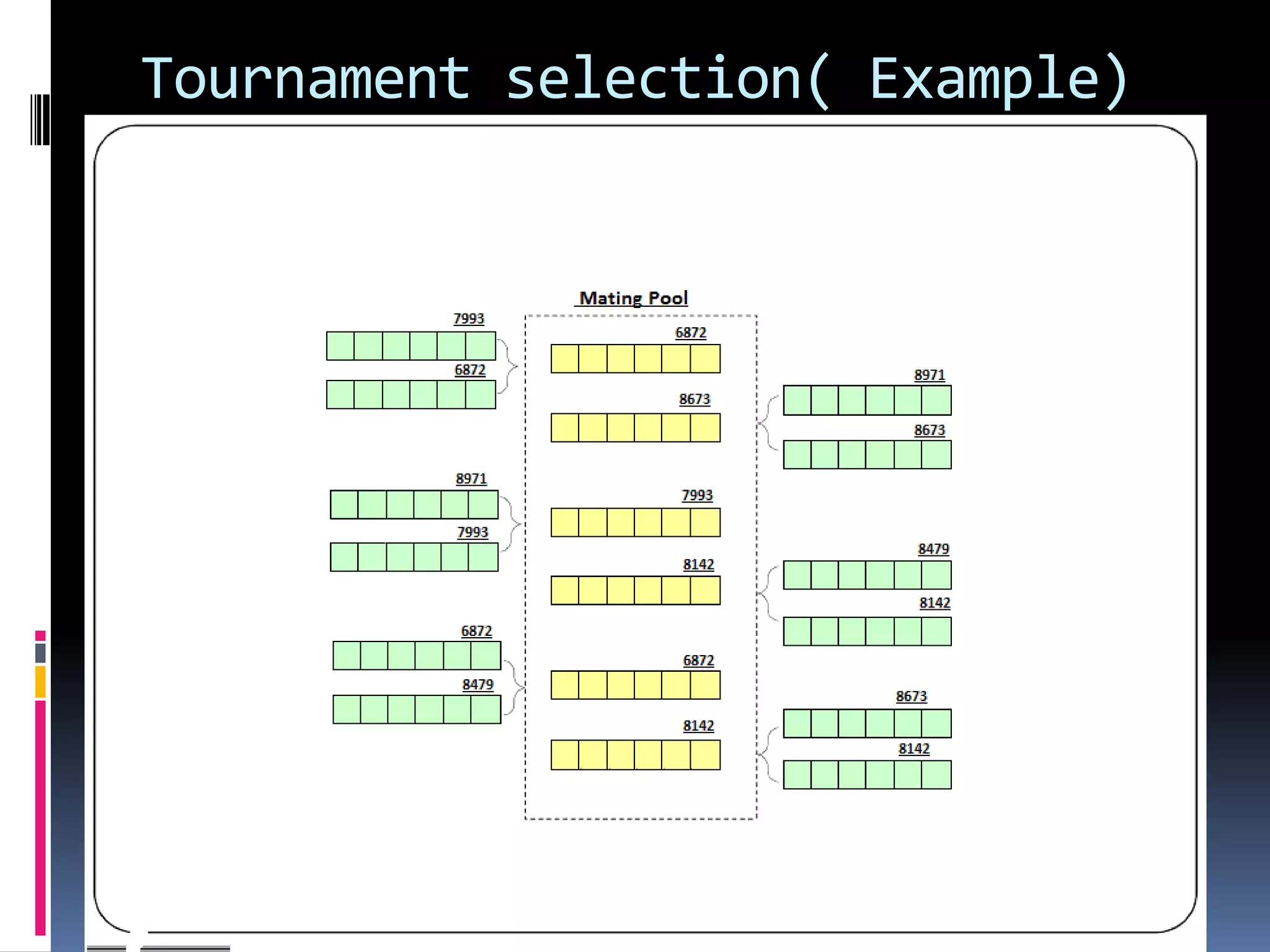 Tournament selection( Example)

Mating Pool

7993

6872

8971

7993

6872

8479

6872

8673

7993

8142

6872

8142

8971

8673

8479

8142

8673

8142